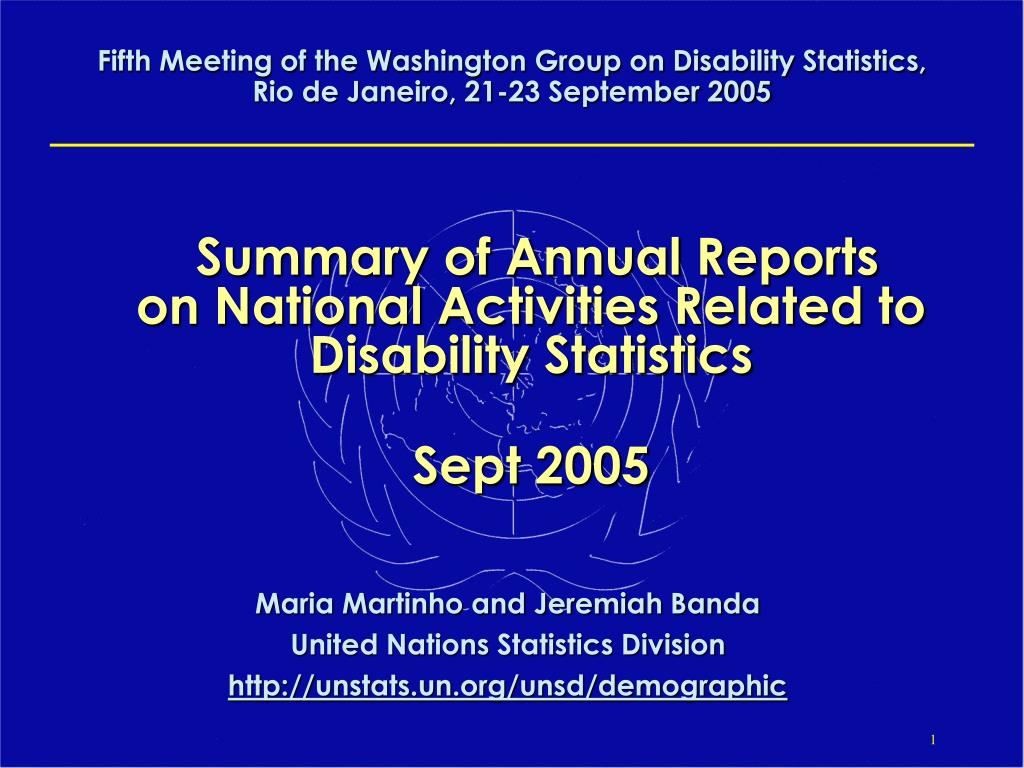 Fifth Meeting of the Washington Group on Disability Statistics, Rio de Janeiro, 21-23 September 2005

Summary of Annual Reports on National Activities Related to Disability Statistics

Sept 2005

Maria Martinho and Jeremiah Banda
United Nations Statistics Division
http://unstats.un.org/unsd/demographic

1